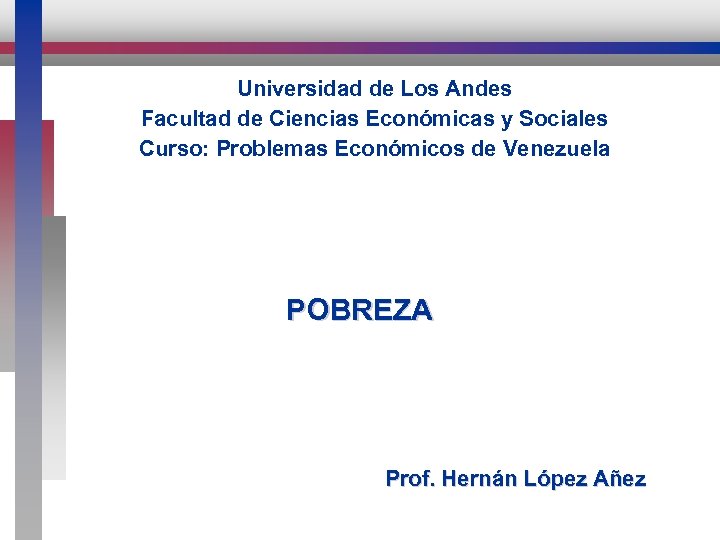 Universidad de Los Andes
Facultad de Ciencias Económicas y Sociales
Curso: Problemas Económicos de Venezuela

POBREZA

Prof. Hernán López Añez